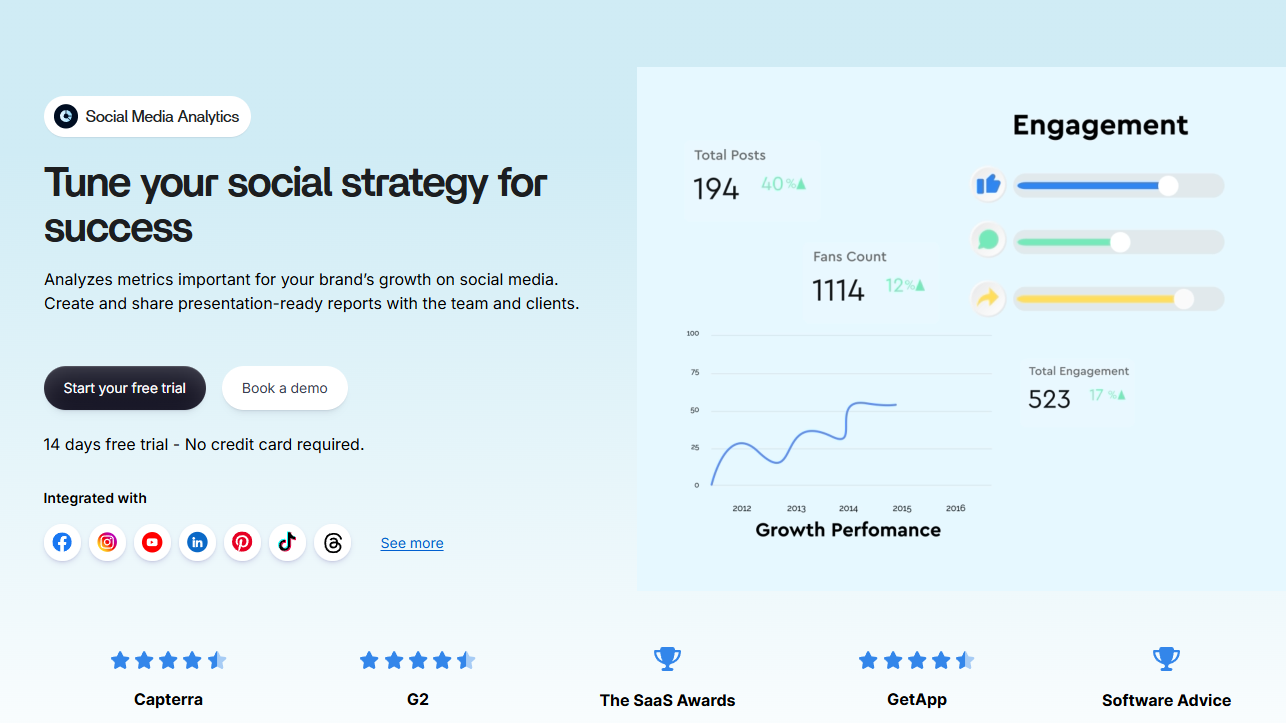 Social Media Analytics

Tune your social strategy for success

Analyzes metrics important for your brand's growth on social media. Create and share presentation-ready reports with the team and clients.

Start your free trial

Book a demo

14 days free trial - No credit card required.

Integrated with

See more

Engagement

Total Posts
194 40%▲

Fans Count
1114 12%▲

Total Engagement
523 17%▲

100
75
50
25
0

2012 2013 2014 2015 2016

Growth Perfomance

Capterra

G2

The SaaS Awards

GetApp

Software Advice